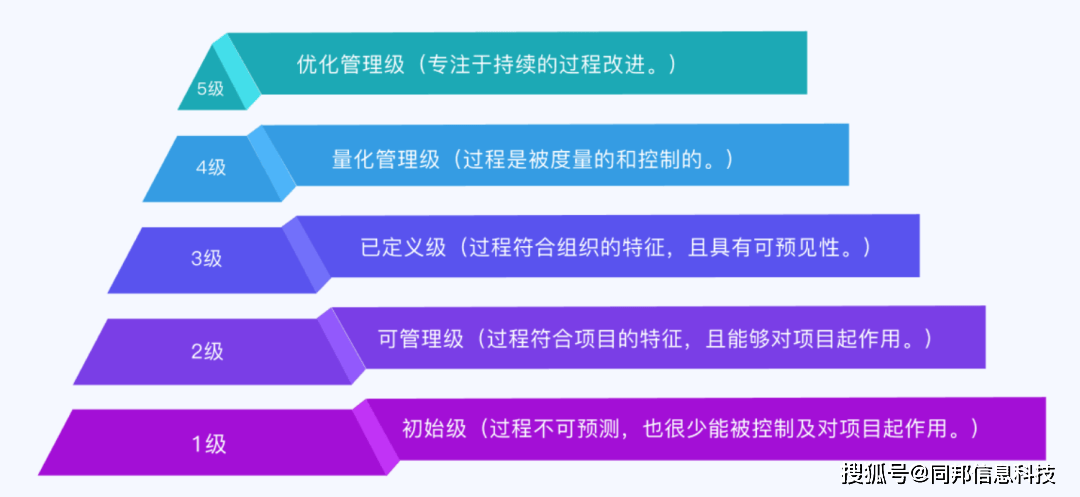 5级 优化管理级（专注于持续的过程改进。）

4级 量化管理级（过程是被度量的和控制的。）

3级 已定义级（过程符合组织的特征，且具有可预见性。）

2级 可管理级（过程符合项目的特征，且能够对项目起作用。）

1级 初始级（过程不可预测，也很少能被控制及对项目起作用。）

搜狐号@同邦信息科技